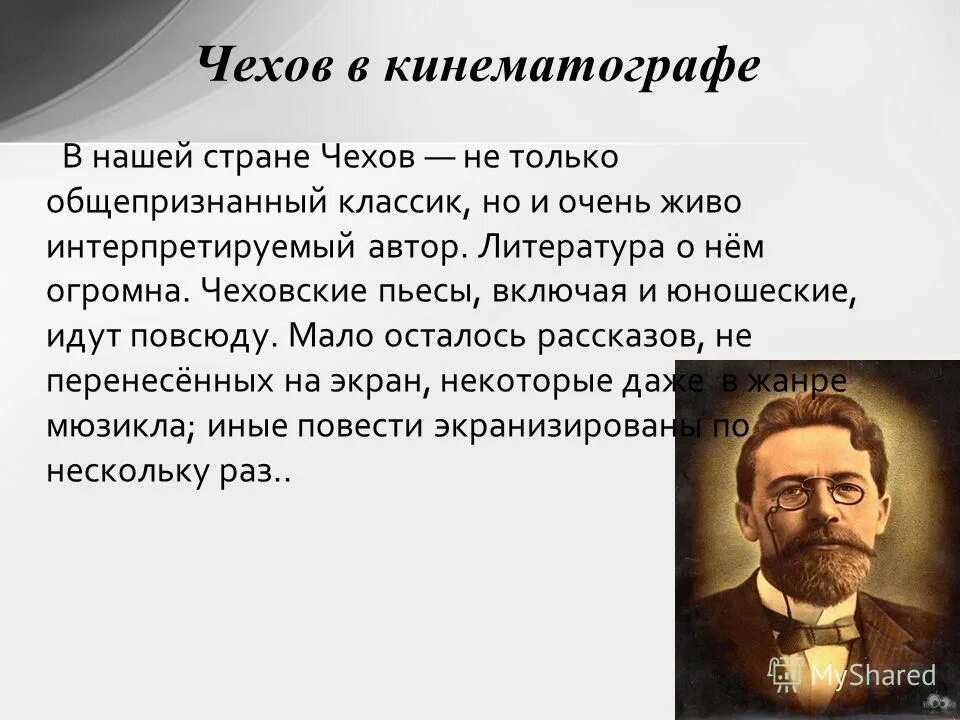 Чехов в кинематографе

В нашей стране Чехов — не только общепризнанный классик, но и очень живо интерпретируемый автор. Литература о нём огромна. Чеховские пьесы, включая и юношеские, идут повсюду. Мало осталось рассказов, не перенесённых на экран, некоторые даже в жанре мюзикла; иные повести экранизированы по нескольку раз..

MyShared